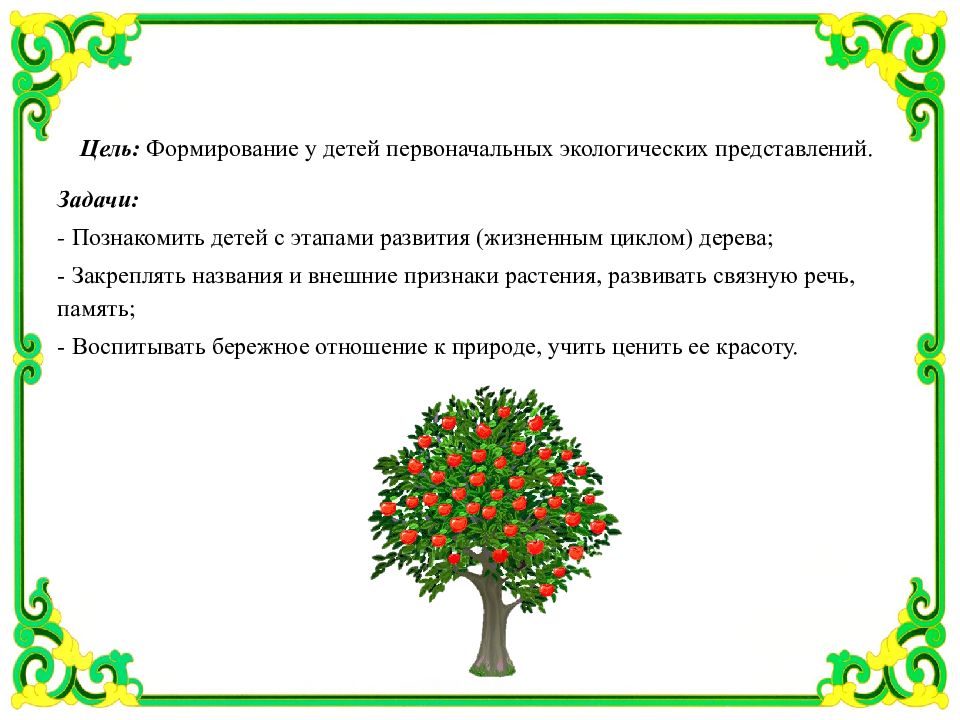 Цель: Формирование у детей первоначальных экологических представлений.

Задачи:

- Познакомить детей с этапами развития (жизненным циклом) дерева;

- Закреплять названия и внешние признаки растения, развивать связную речь, память;

- Воспитывать бережное отношение к природе, учить ценить ее красоту.